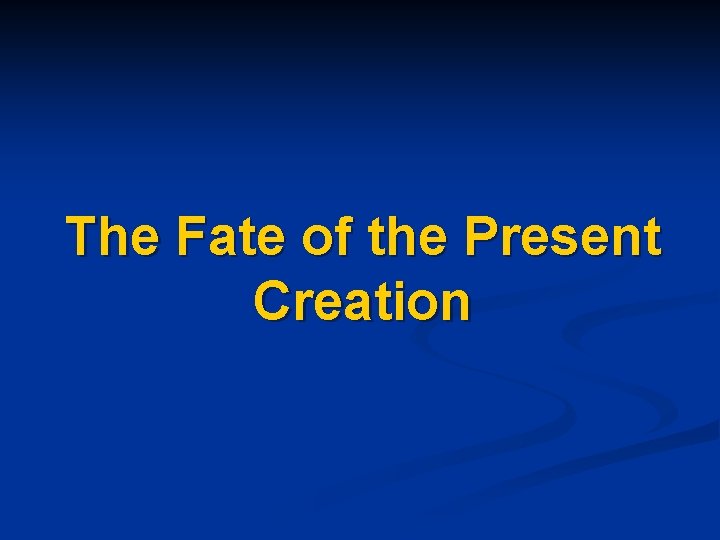 The Fate of the Present Creation